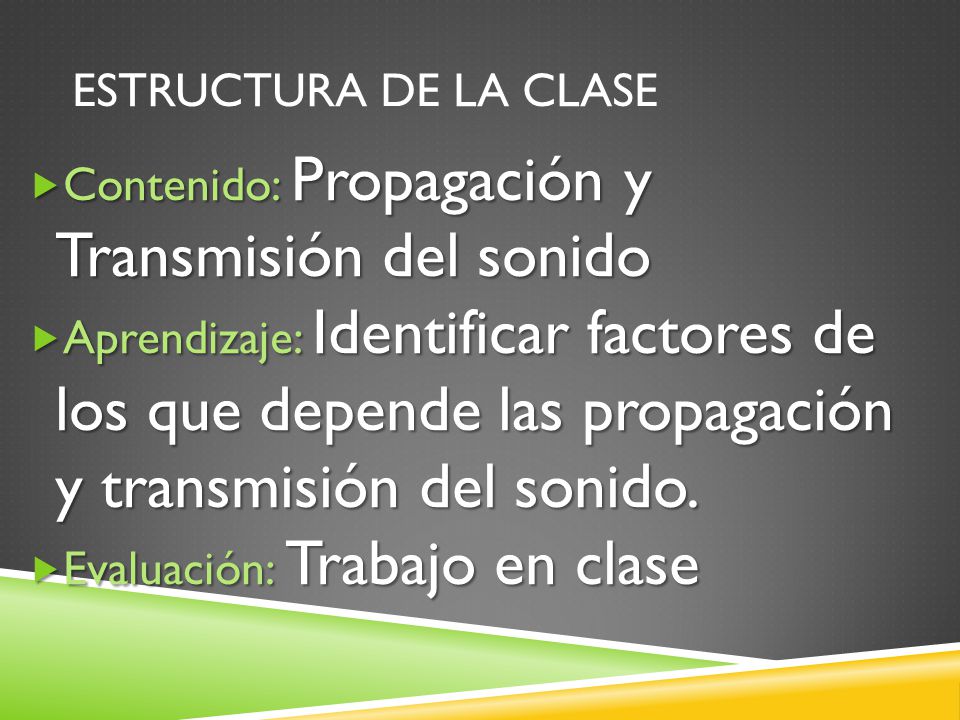 ESTRUCTURA DE LA CLASE

Contenido: Propagación y Transmisión del sonido

Aprendizaje: Identificar factores de los que depende las propagación y transmisión del sonido.

Evaluación: Trabajo en clase